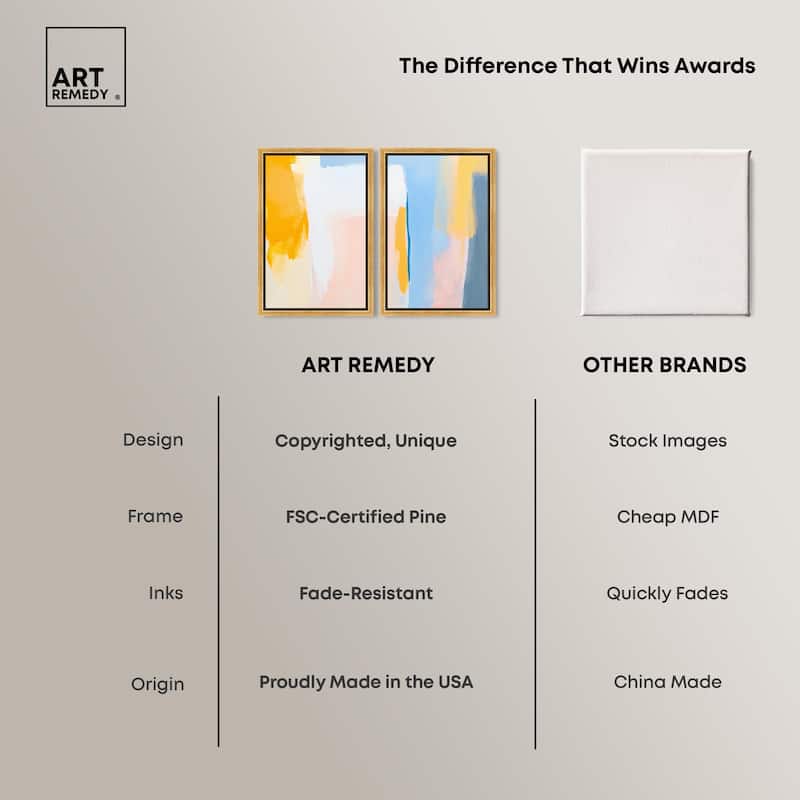 ART REMEDY ®

The Difference That Wins Awards

| | ART REMEDY | OTHER BRANDS |
|---|---|---|
| Design | Copyrighted, Unique | Stock Images |
| Frame | FSC-Certified Pine | Cheap MDF |
| Inks | Fade-Resistant | Quickly Fades |
| Origin | Proudly Made in the USA | China Made |